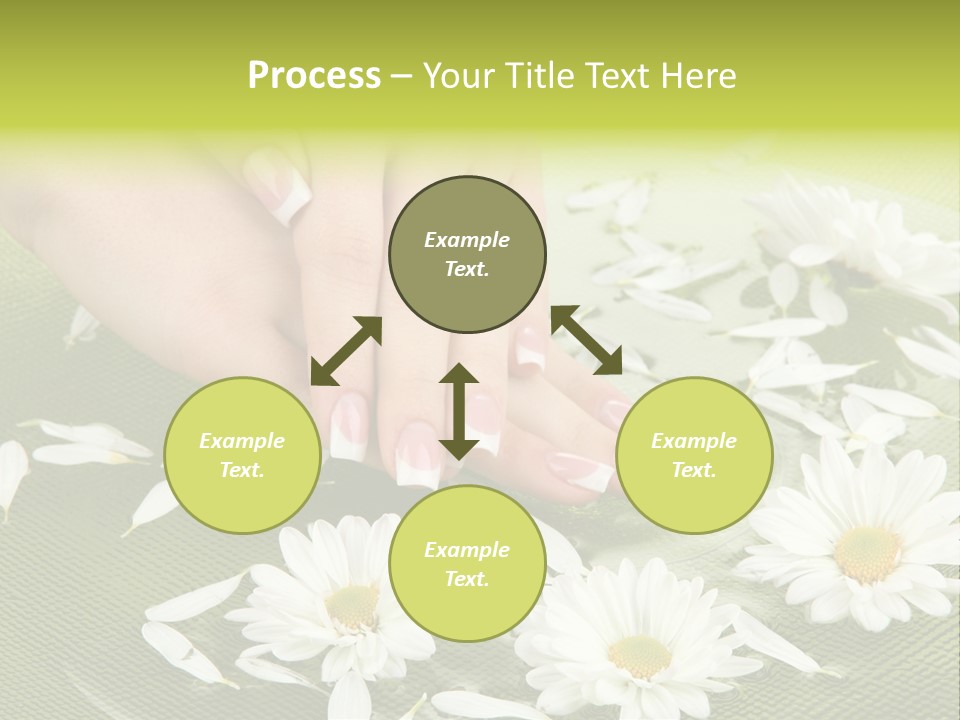 Process – Your Title Text Here

Example Text.

Example Text.

Example Text.

Example Text.